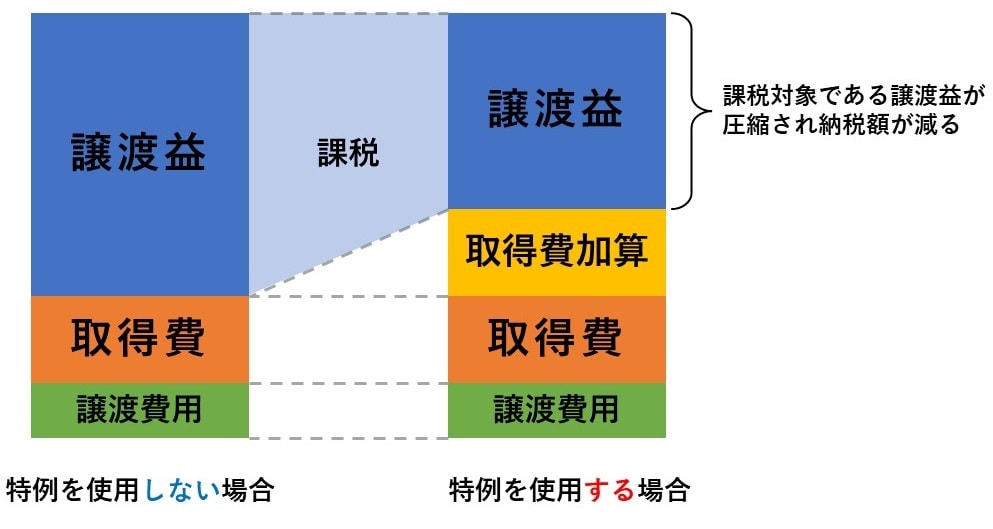 譲渡益

取得費

譲渡費用

特例を使用しない場合

課税

譲渡益

取得費加算

取得費

譲渡費用

特例を使用する場合

課税対象である譲渡益が圧縮され納税額が減る